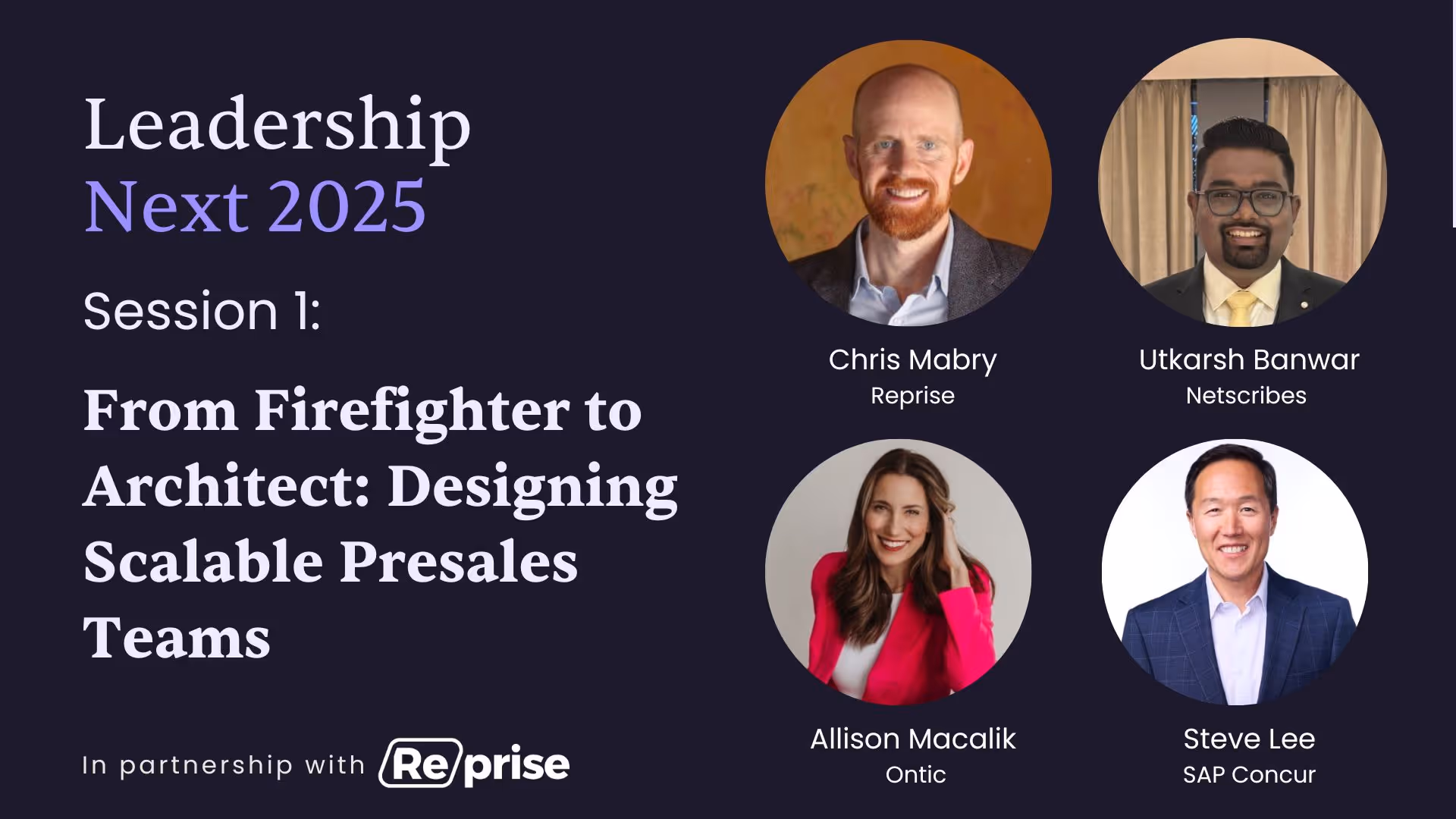 Leadership
Next 2025

Session 1:

From Firefighter to Architect: Designing Scalable Presales Teams

In partnership with Re/prise

Chris Mabry
Reprise

Utkarsh Banwar
Netscribes

Allison Macalik
Ontic

Steve Lee
SAP Concur